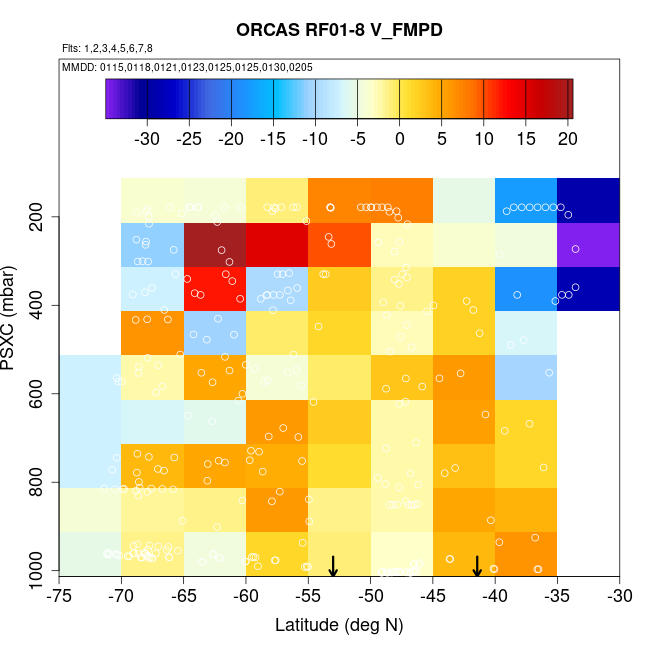 ORCAS RF01-8 V_FMPD

Flts: 1,2,3,4,5,6,7,8

MMDD: 0115,0118,0121,0123,0125,0125,0130,0205

-30 -25 -20 -15 -10 -5 0 5 10 15 20

PSXC (mbar)

200
400
600
800
1000

-75 -70 -65 -60 -55 -50 -45 -40 -35 -30

Latitude (deg N)